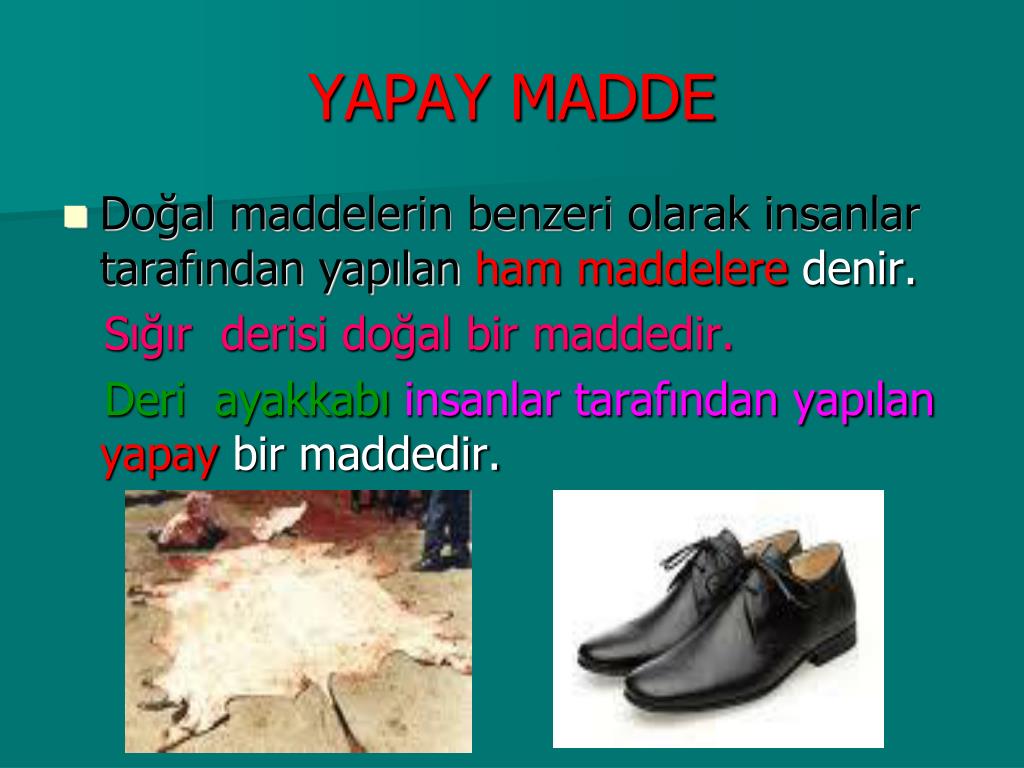 YAPAY MADDE

Doğal maddelerin benzeri olarak insanlar tarafından yapılan ham maddelere denir.

Sığır derisi doğal bir maddedir.

Deri ayakkabı insanlar tarafından yapılan yapay bir maddedir.